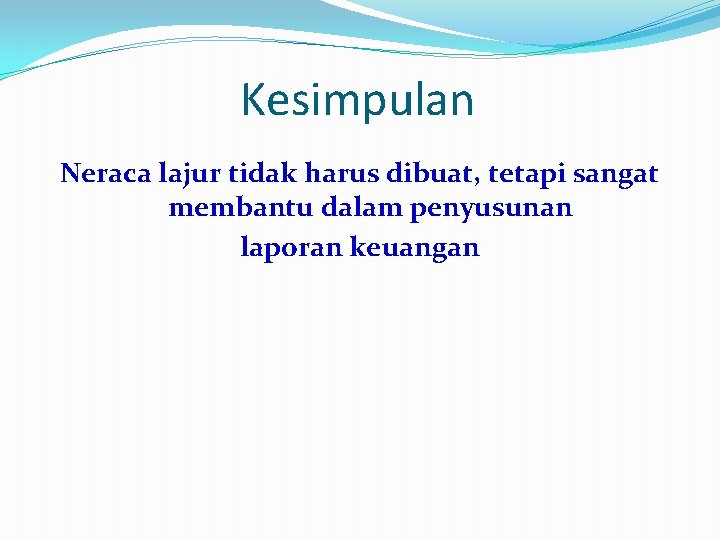 Kesimpulan

Neraca lajur tidak harus dibuat, tetapi sangat membantu dalam penyusunan laporan keuangan